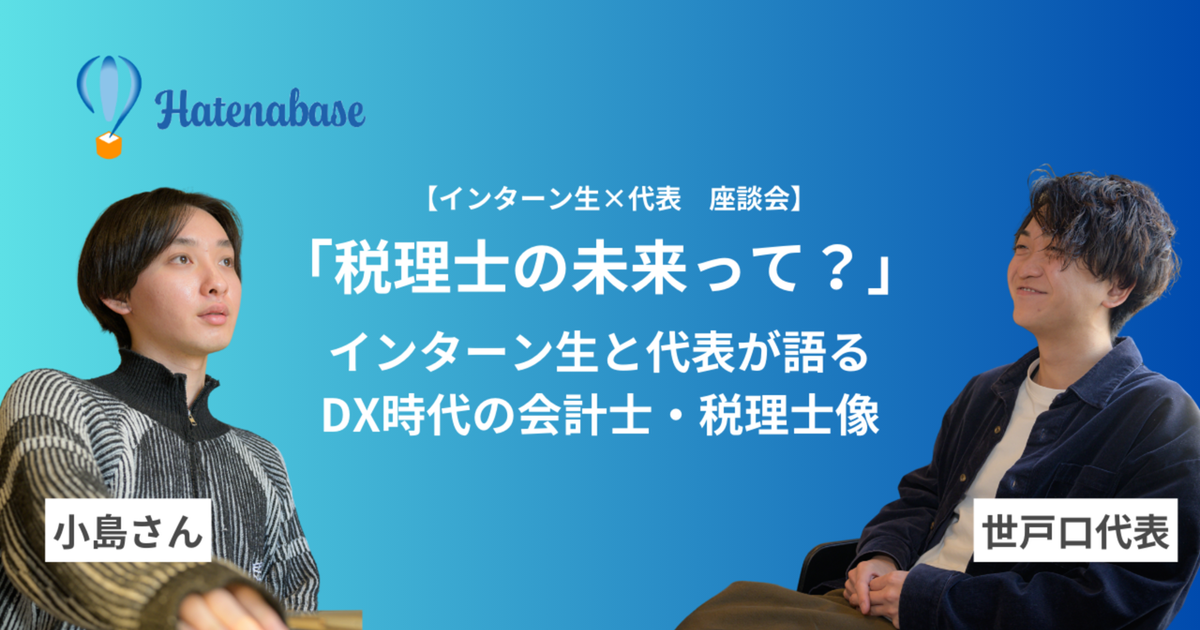 Hatenabase

【インターン生×代表　座談会】

「税理士の未来って？」

インターン生と代表が語る
DX時代の会計士・税理士像

小島さん

世戸口代表